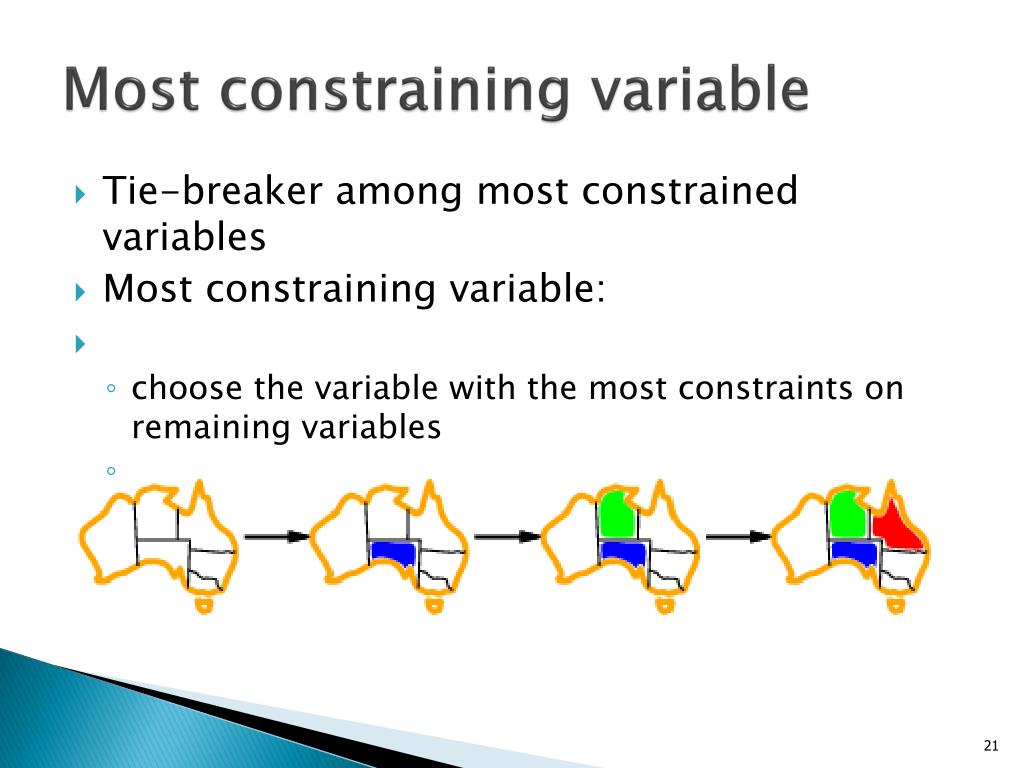 Most constraining variable

Tie-breaker among most constrained variables

Most constraining variable:

choose the variable with the most constraints on remaining variables

21